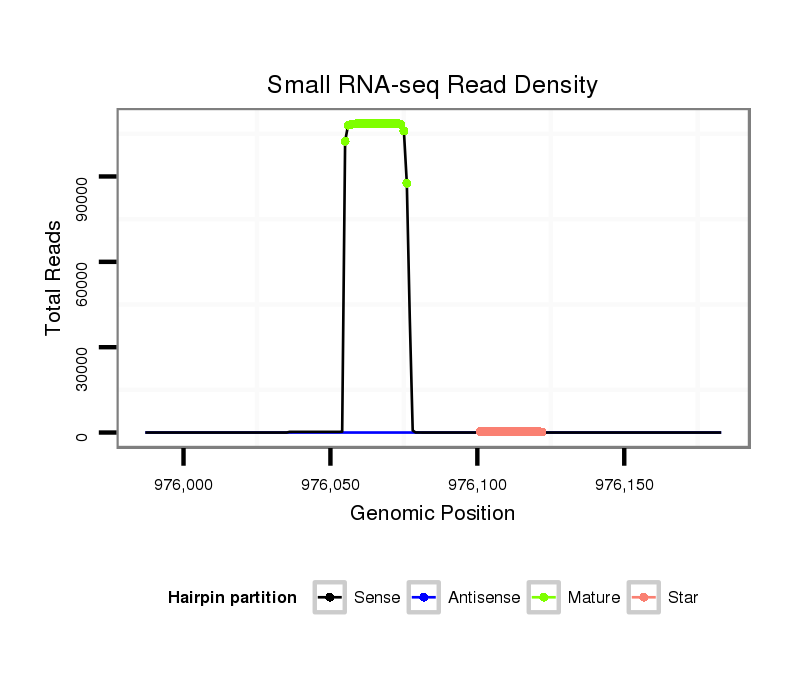 Small RNA-seq Read Density

Total Reads

90000
60000
30000
0

976,000
976,050
976,100
976,150

Genomic Position

Hairpin partition
Sense
Antisense
Mature
Star